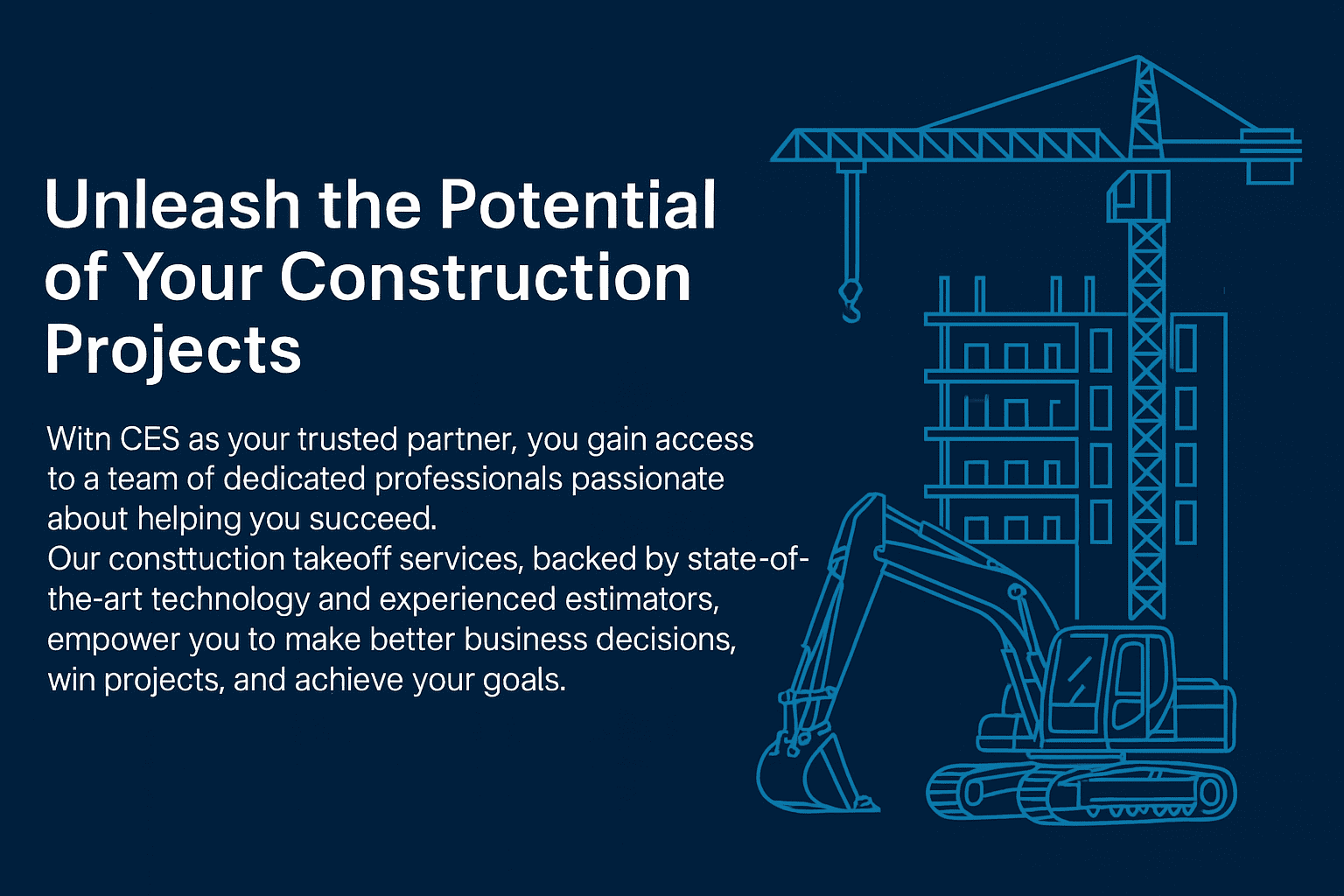 Unleash the Potential of Your Construction Projects

Witn CES as your trusted partner, you gain access to a team of dedicated professionals passionate about helping you succeed.
Our consttuction takeoff services, backed by state-of-the-art technology and experienced estimators, empower you to make better business decisions, win projects, and achieve your goals.